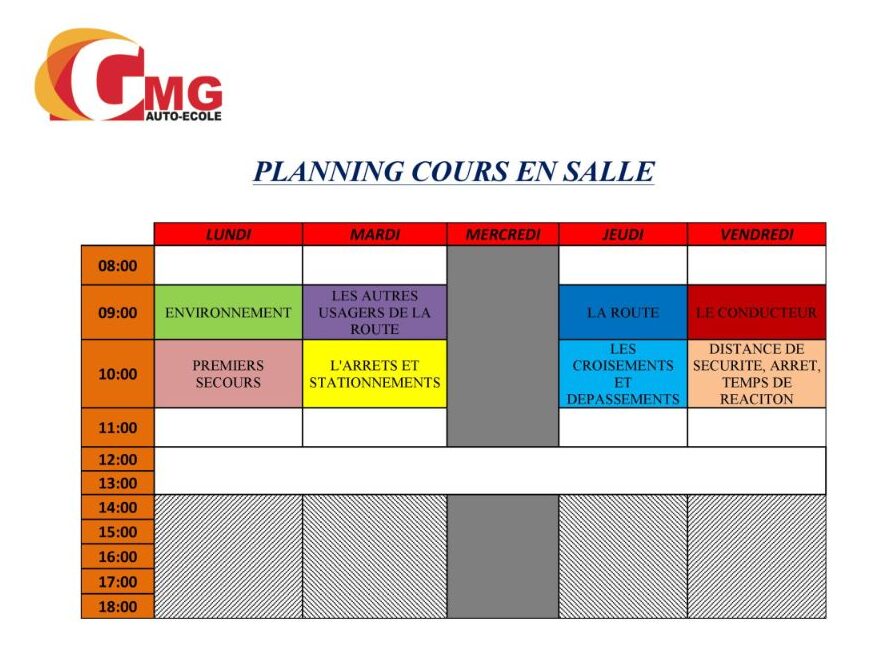 GMG
AUTO-ECOLE

PLANNING COURS EN SALLE

| | LUNDI | MARDI | MERCREDI | JEUDI | VENDREDI |
|---|---|---|---|---|---|
| 08:00 | | | | | |
| 09:00 | ENVIRONNEMENT | LES AUTRES USAGERS DE LA ROUTE | | LA ROUTE | LE CONDUCTEUR |
| 10:00 | PREMIERS SECOURS | L'ARRETS ET STATIONNEMENTS | | LES CROISEMENTS ET DEPASSEMENTS | DISTANCE DE SECURITE, ARRET, TEMPS DE REACITON |
| 11:00 | | | | | |
| 12:00 | | | | | |
| 13:00 | | | | | |
| 14:00 | | | | | |
| 15:00 | | | | | |
| 16:00 | | | | | |
| 17:00 | | | | | |
| 18:00 | | | | | |